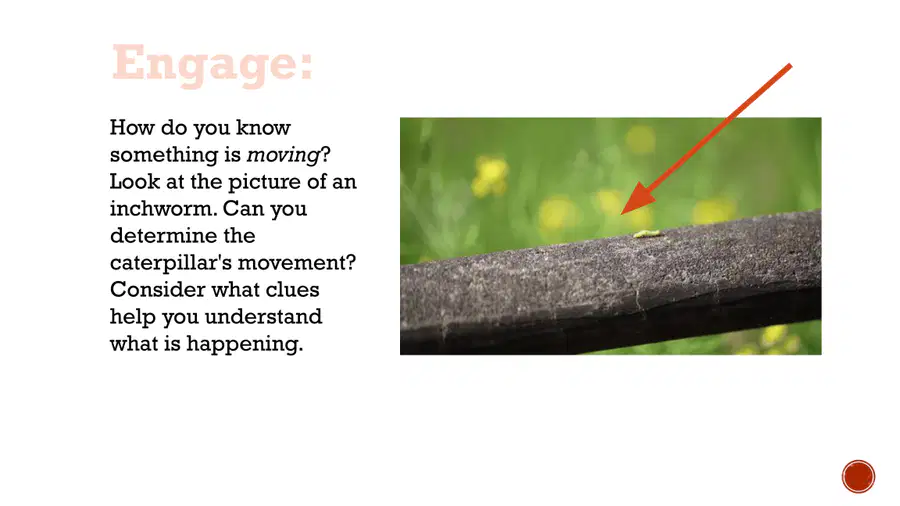 Engage:

How do you know something is moving? Look at the picture of an inchworm. Can you determine the caterpillar's movement? Consider what clues help you understand what is happening.